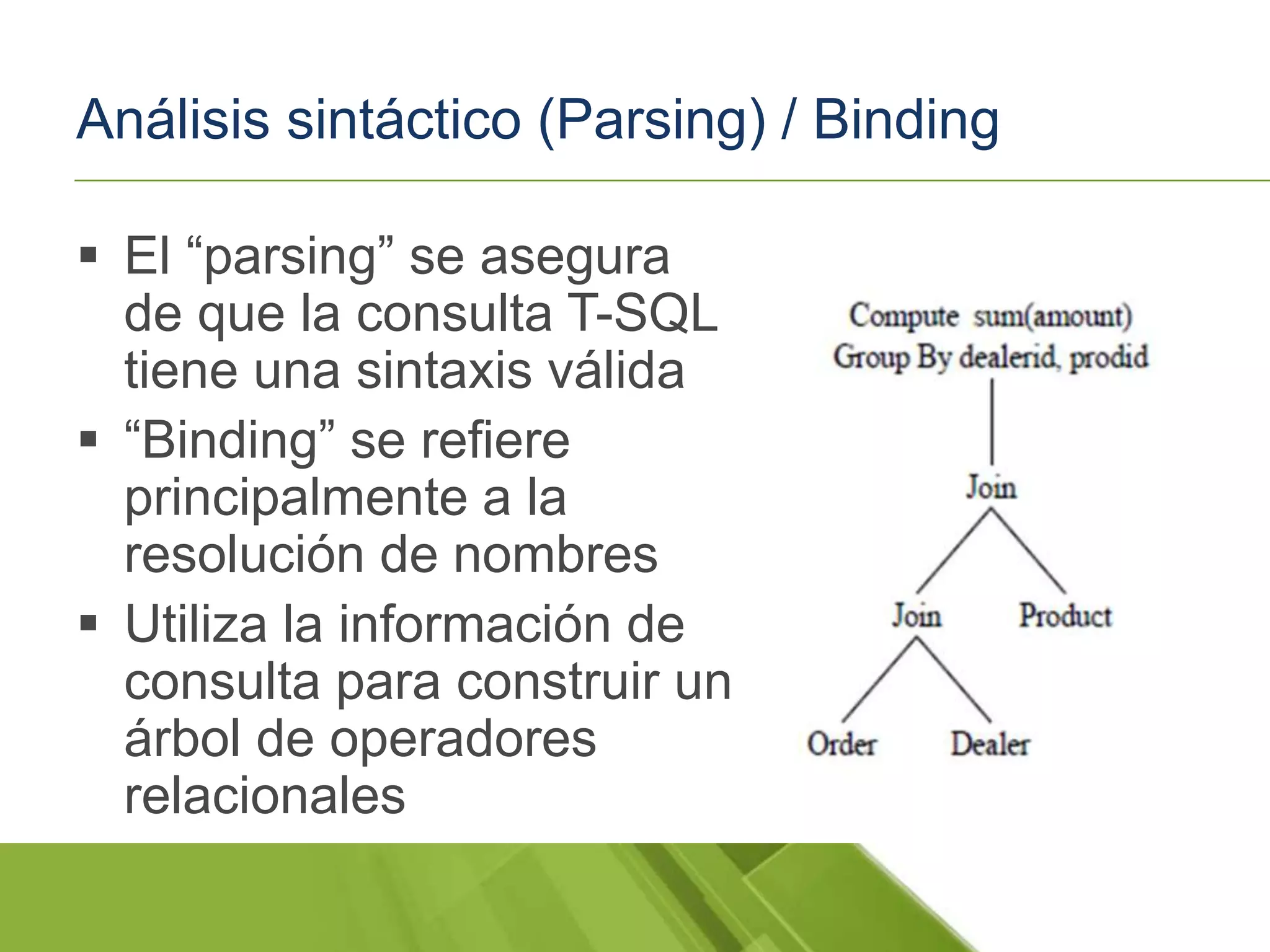 Análisis sintáctico (Parsing) / Binding

▪ El “parsing” se asegura de que la consulta T-SQL tiene una sintaxis válida

▪ “Binding” se refiere principalmente a la resolución de nombres

▪ Utiliza la información de consulta para construir un árbol de operadores relacionales

Compute sum(amount)
Group By dealerid, prodid

Join

Join

Product

Order

Dealer